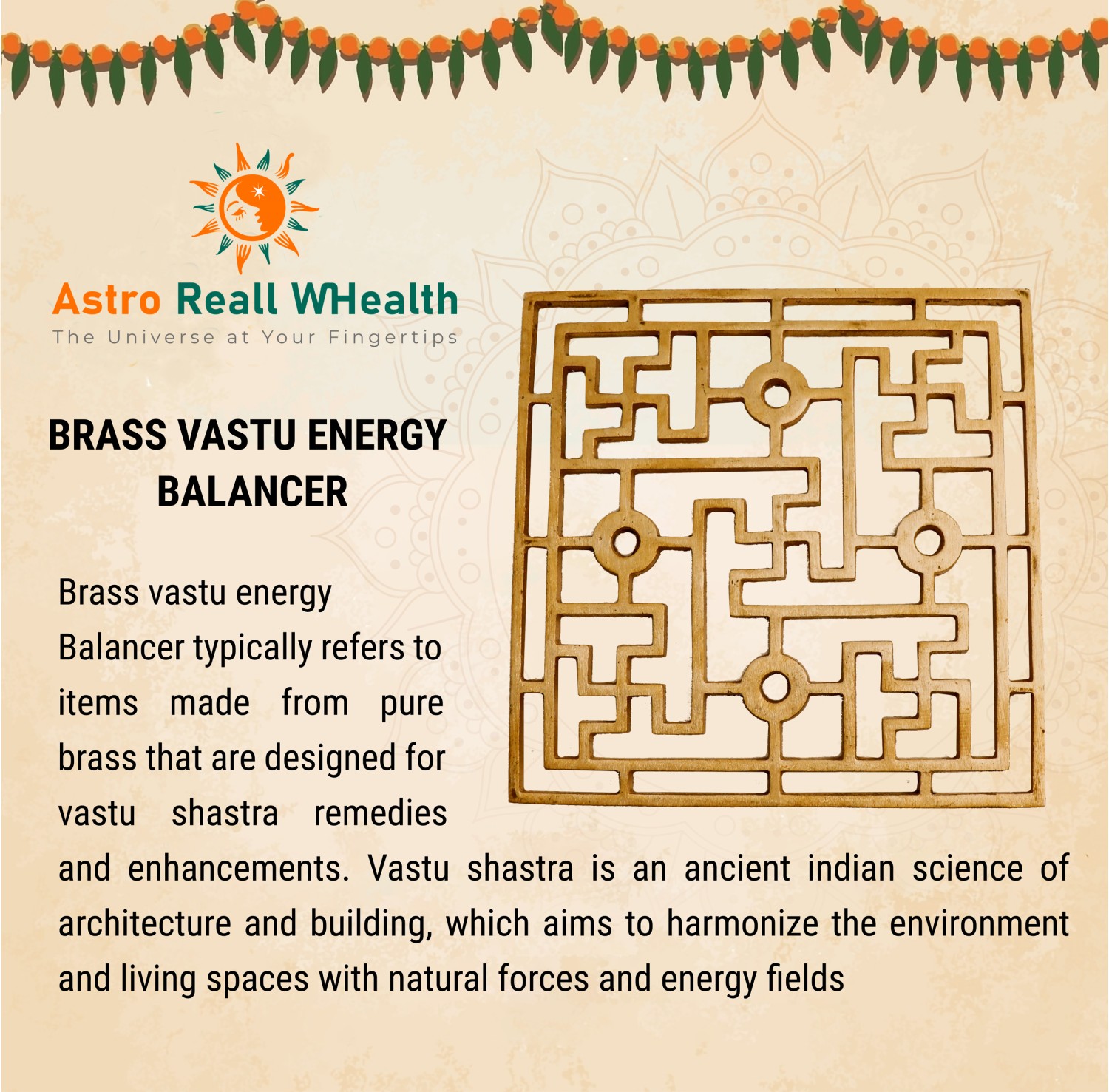 Astro Reall WHealth
The Universe at Your Fingertips

BRASS VASTU ENERGY BALANCER

Brass vastu energy Balancer typically refers to items made from pure brass that are designed for vastu shastra remedies and enhancements. Vastu shastra is an ancient indian science of architecture and building, which aims to harmonize the environment and living spaces with natural forces and energy fields